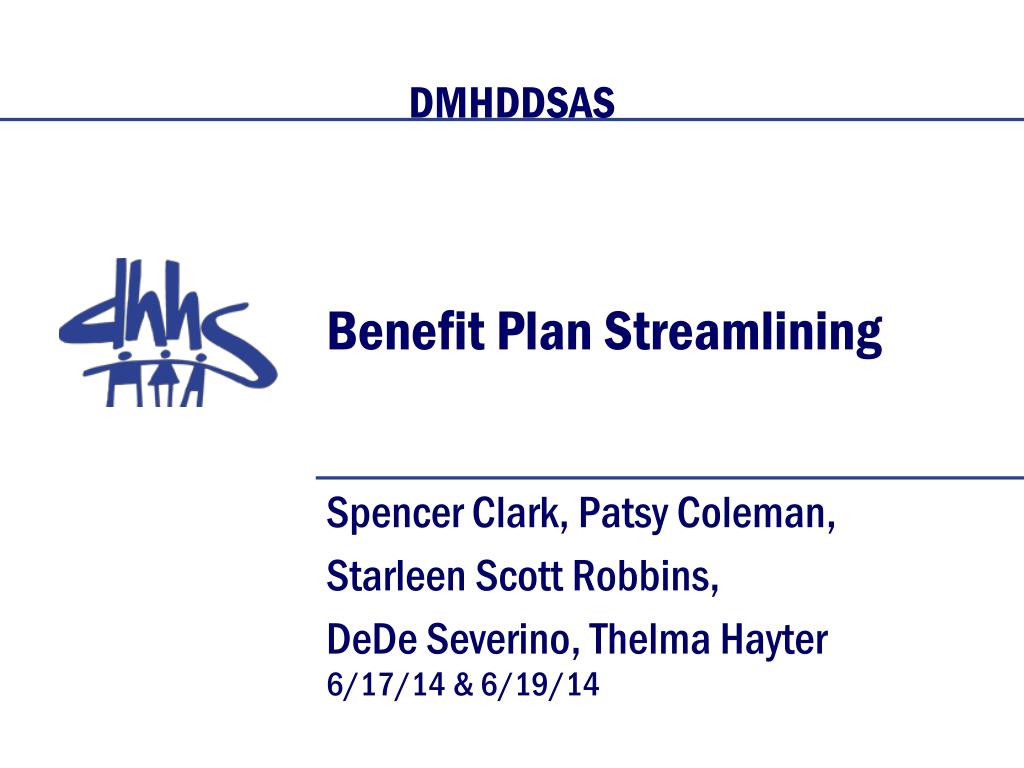 DMHDDSAS

dhhs

Benefit Plan Streamlining

Spencer Clark, Patsy Coleman,

Starleen Scott Robbins,

DeDe Severino, Thelma Hayter
6/17/14 & 6/19/14